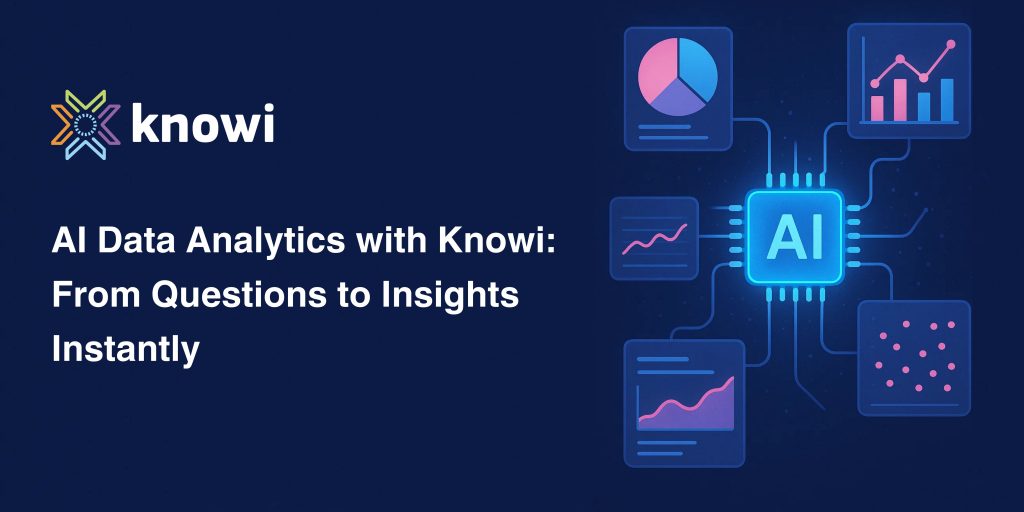 knowi

AI Data Analytics with Knowi: From Questions to Insights Instantly

AI